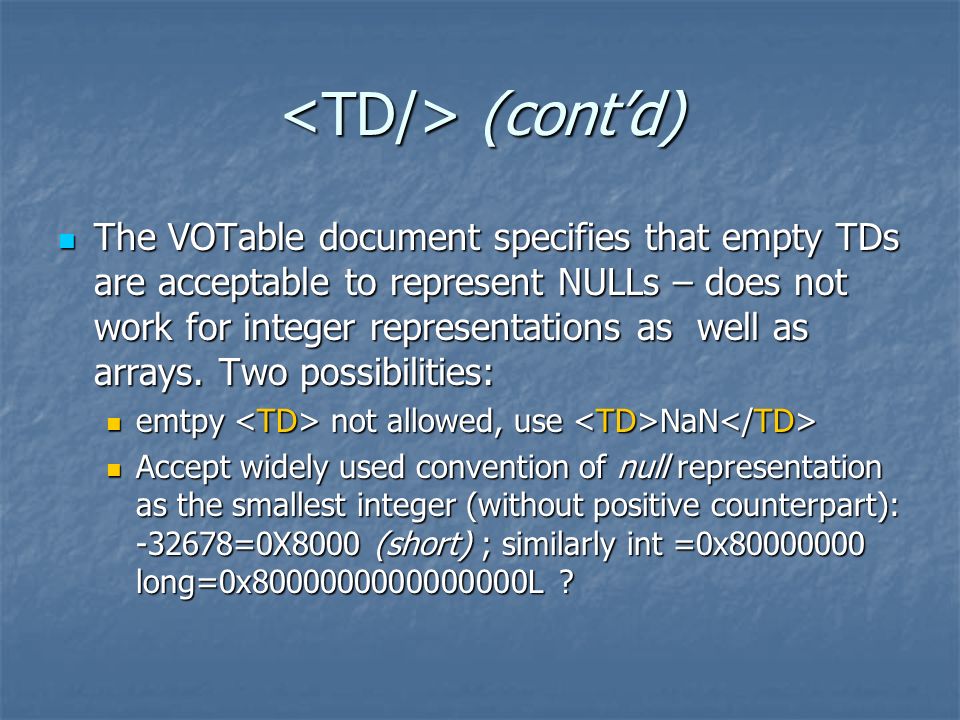 <TD/> (cont'd)

The VOTable document specifies that empty TDs are acceptable to represent NULLs – does not work for integer representations as well as arrays. Two possibilities:

emtpy <TD> not allowed, use <TD>NaN</TD>

Accept widely used convention of null representation as the smallest integer (without positive counterpart): -32678=0X8000 (short) ; similarly int =0x80000000 long=0x8000000000000000L ?